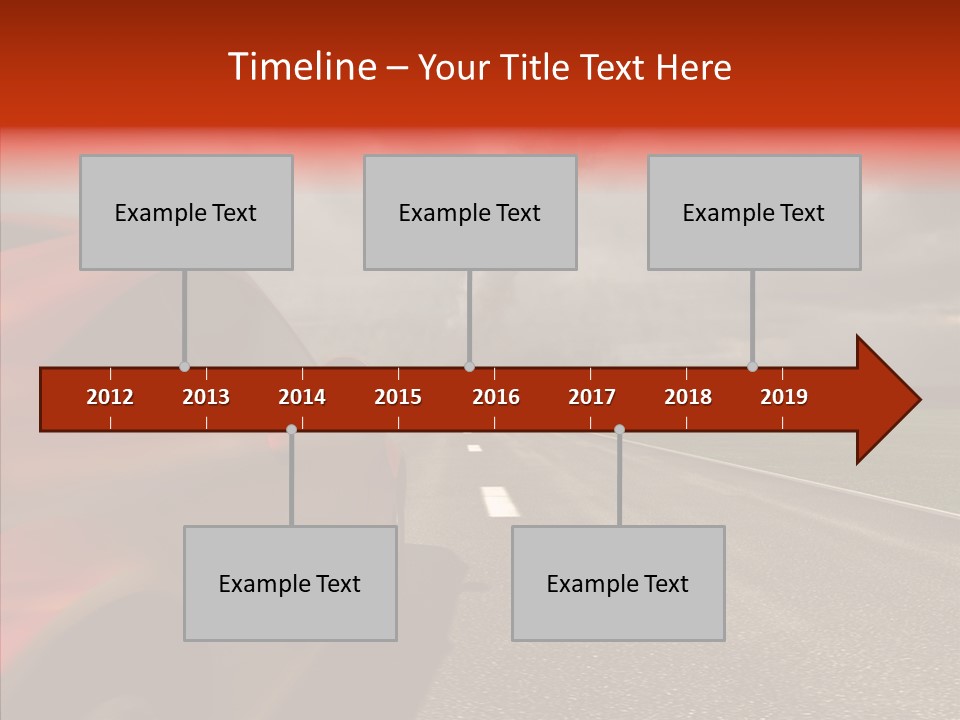 Timeline – Your Title Text Here

Example Text

Example Text

Example Text

2012 2013 2014 2015 2016 2017 2018 2019

Example Text

Example Text